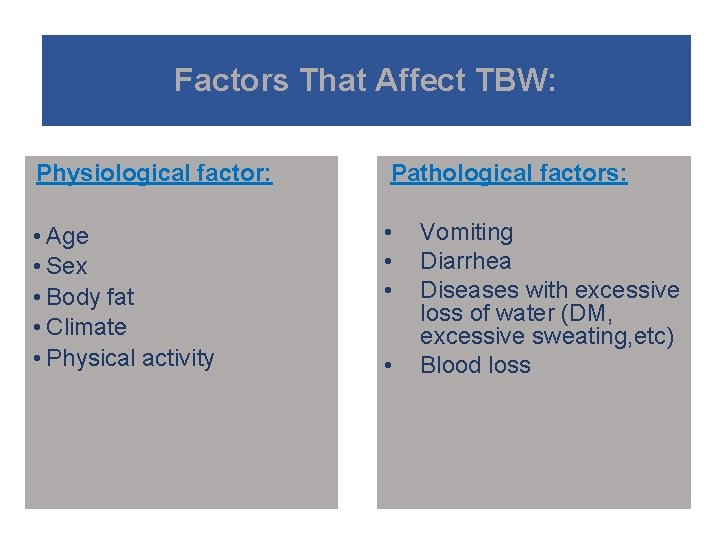 Factors That Affect TBW:

Physiological factor:

• Age
• Sex
• Body fat
• Climate
• Physical activity

Pathological factors:

• Vomiting
• Diarrhea
• Diseases with excessive loss of water (DM, excessive sweating,etc)
• Blood loss